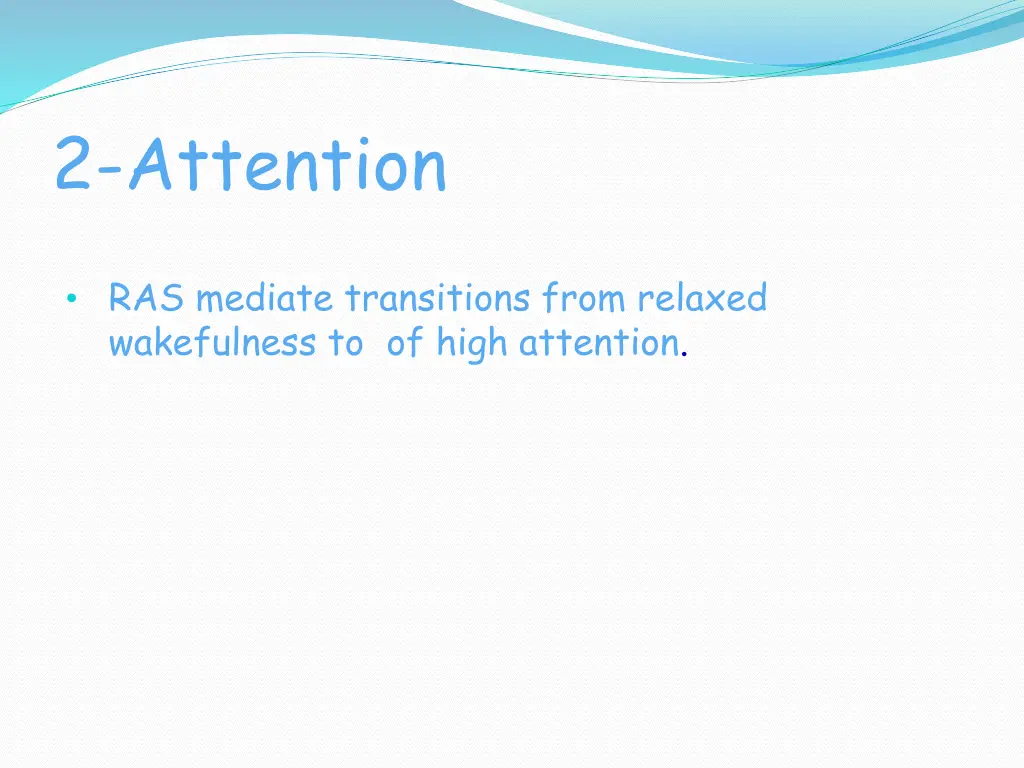 2-Attention

• RAS mediate transitions from relaxed wakefulness to of high attention.